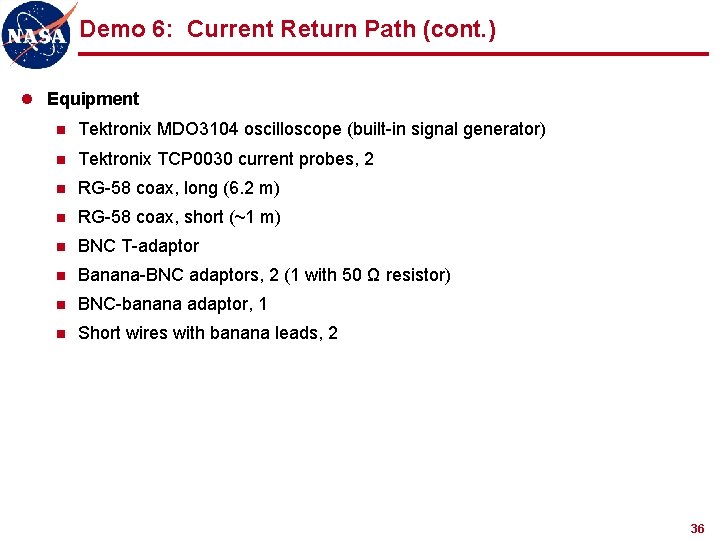 NASA

Demo 6: Current Return Path (cont.)

Equipment

Tektronix MDO3104 oscilloscope (built-in signal generator)

Tektronix TCP0030 current probes, 2

RG-58 coax, long (6.2 m)

RG-58 coax, short (~1 m)

BNC T-adaptor

Banana-BNC adaptors, 2 (1 with 50 Ω resistor)

BNC-banana adaptor, 1

Short wires with banana leads, 2

36